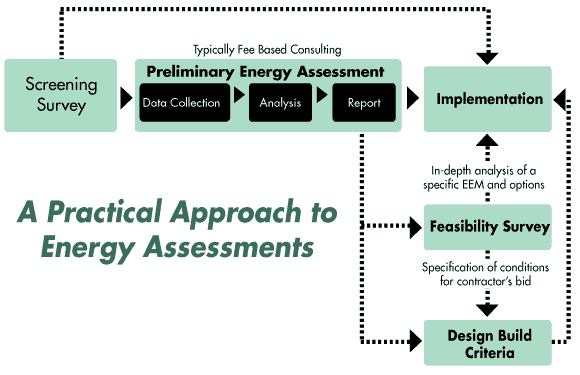 Typically Fee Based Consulting

Screening Survey

Preliminary Energy Assessment

Data Collection

Analysis

Report

Implementation

In-depth analysis of a specific EEM and options

A Practical Approach to Energy Assessments

Feasibility Survey

Specification of conditions for contractor's bid

Design Build Criteria